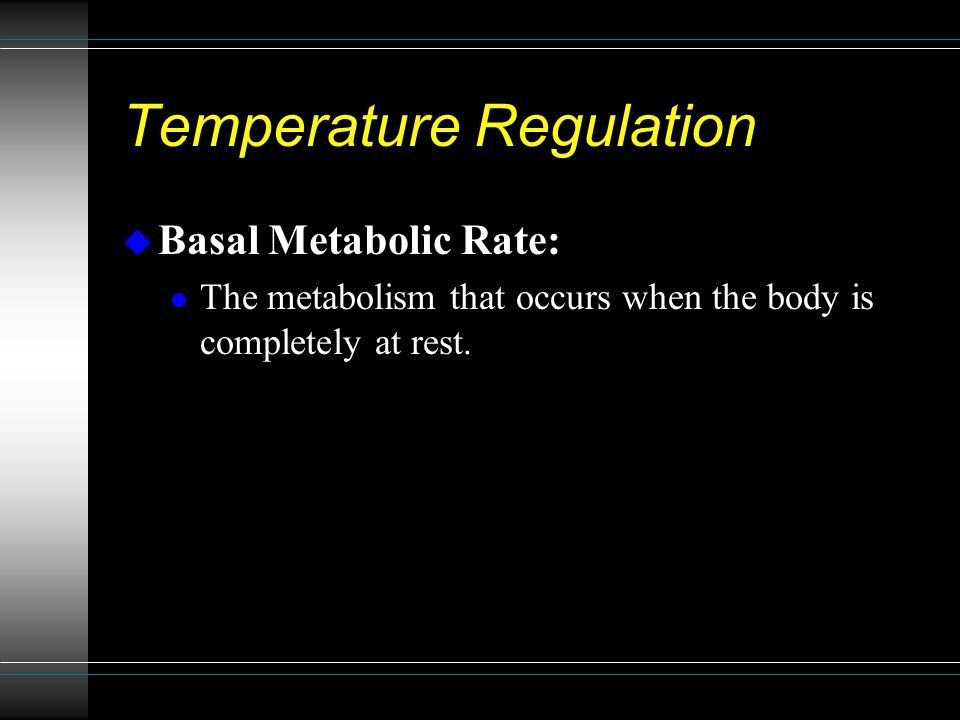 Temperature Regulation

Basal Metabolic Rate:

The metabolism that occurs when the body is completely at rest.